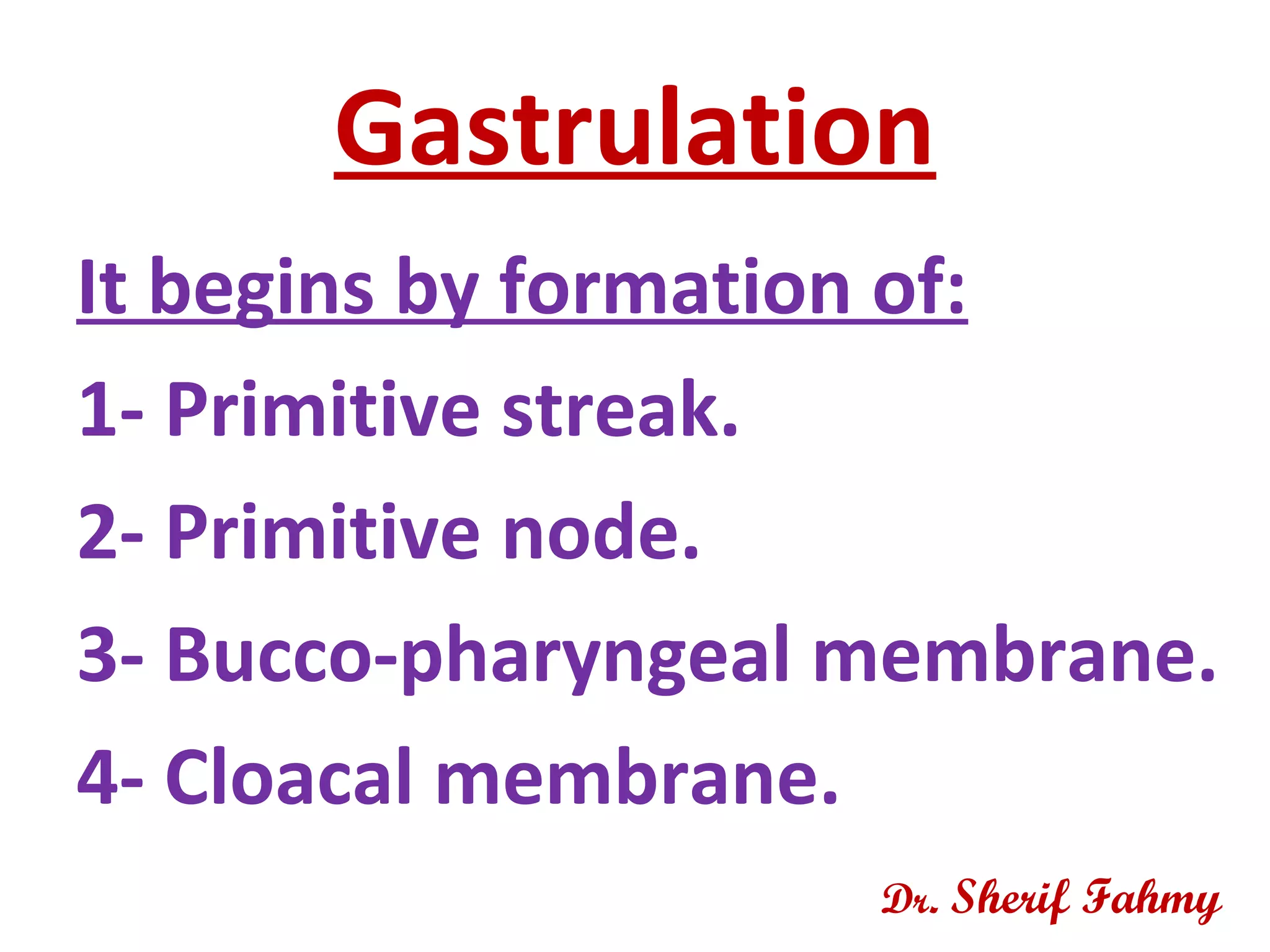 Gastrulation

It begins by formation of:

1- Primitive streak.

2- Primitive node.

3- Bucco-pharyngeal membrane.

4- Cloacal membrane.

Dr. Sherif Fahmy